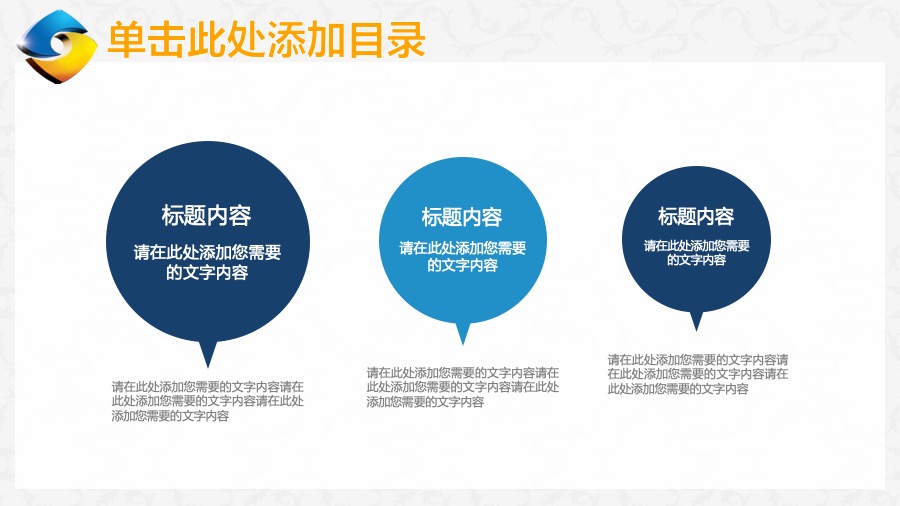 单击此处添加目录

标题内容

请在此处添加您需要的文字内容

请在此处添加您需要的文字内容请在此处添加您需要的文字内容请在此处添加您需要的文字内容

标题内容

请在此处添加您需要的文字内容

请在此处添加您需要的文字内容请在此处添加您需要的文字内容请在此处添加您需要的文字内容

标题内容

请在此处添加您需要的文字内容

请在此处添加您需要的文字内容请在此处添加您需要的文字内容请在此处添加您需要的文字内容